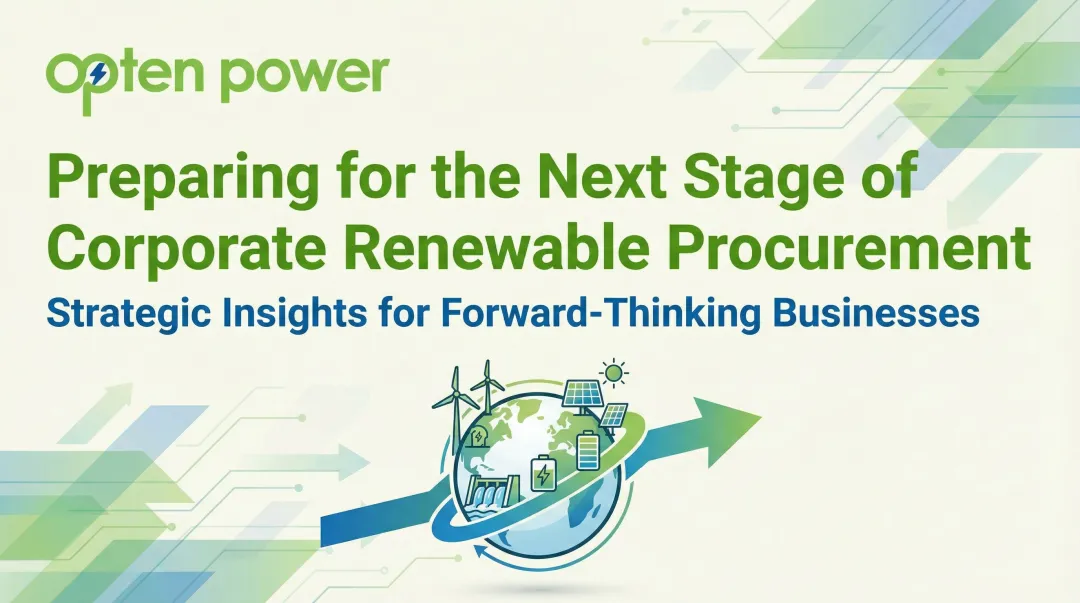 opten power

Preparing for the Next Stage of Corporate Renewable Procurement

Strategic Insights for Forward-Thinking Businesses